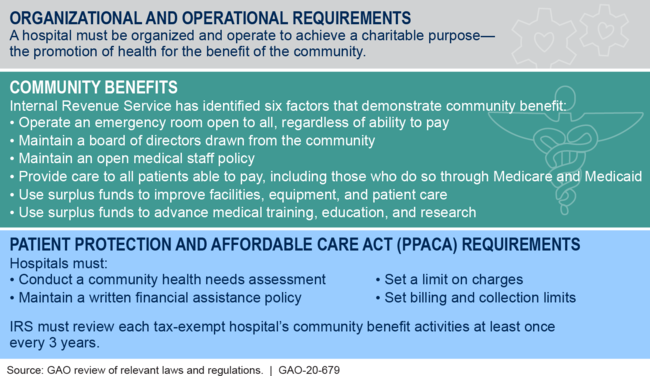 ORGANIZATIONAL AND OPERATIONAL REQUIREMENTS
A hospital must be organized and operate to achieve a charitable purpose—the promotion of health for the benefit of the community.

COMMUNITY BENEFITS
Internal Revenue Service has identified six factors that demonstrate community benefit:
• Operate an emergency room open to all, regardless of ability to pay
• Maintain a board of directors drawn from the community
• Maintain an open medical staff policy
• Provide care to all patients able to pay, including those who do so through Medicare and Medicaid
• Use surplus funds to improve facilities, equipment, and patient care
• Use surplus funds to advance medical training, education, and research

PATIENT PROTECTION AND AFFORDABLE CARE ACT (PPACA) REQUIREMENTS
Hospitals must:
• Conduct a community health needs assessment
• Maintain a written financial assistance policy
• Set a limit on charges
• Set billing and collection limits

IRS must review each tax-exempt hospital's community benefit activities at least once every 3 years.

Source: GAO review of relevant laws and regulations. | GAO-20-679